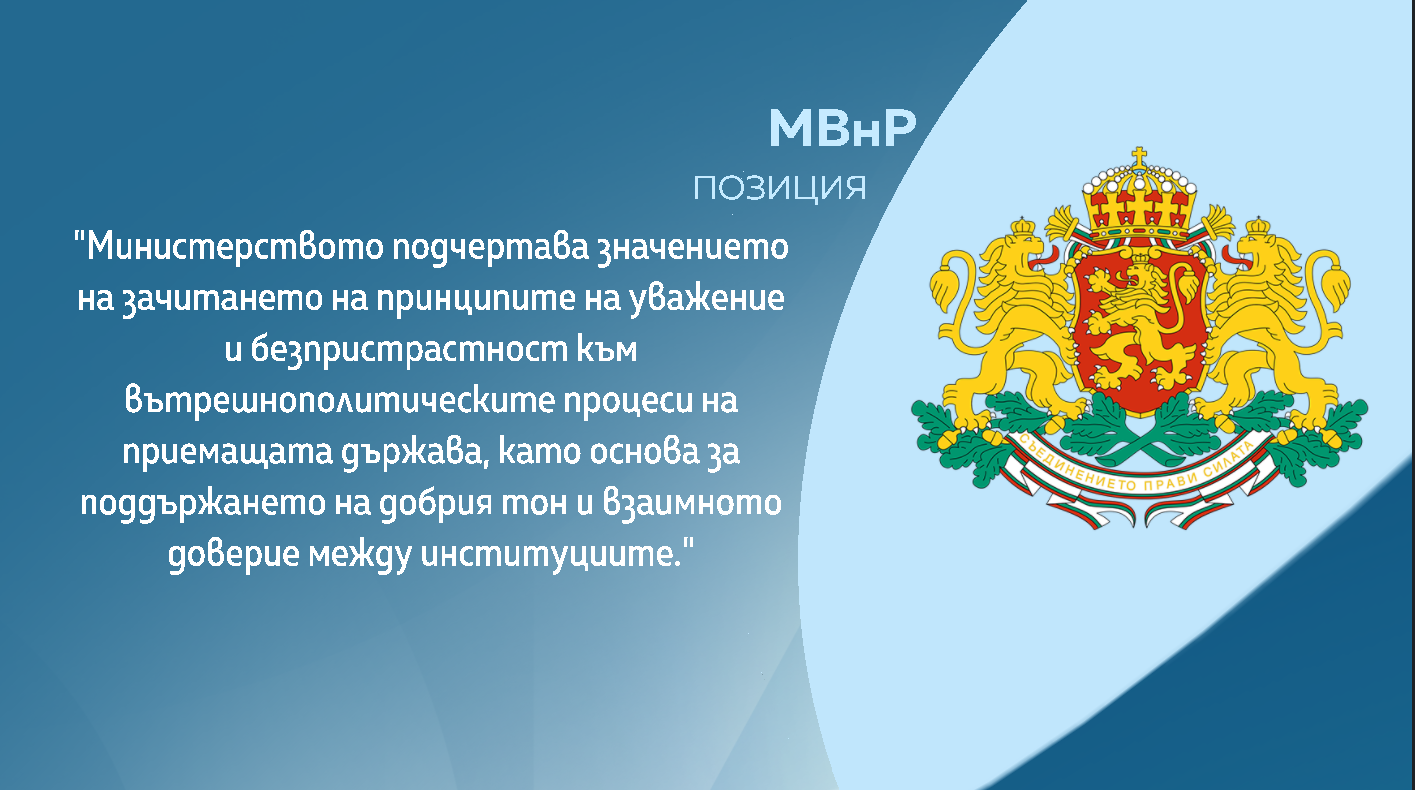 МВнР

ПОЗИЦИЯ

"Министерството подчертава значението на зачитането на принципите на уважение и безпристрастност към вътрешнополитическите процеси на приемащата държава, като основа за поддържането на добрия тон и взаимното доверие между институциите."

СЪЕДИНЕНИЕТО ПРАВИ СИЛАТА